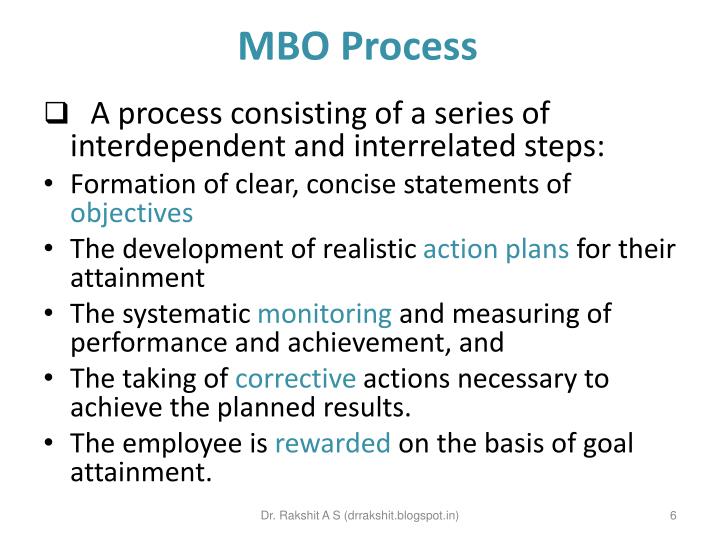 MBO Process

❑ A process consisting of a series of interdependent and interrelated steps:

• Formation of clear, concise statements of objectives
• The development of realistic action plans for their attainment
• The systematic monitoring and measuring of performance and achievement, and
• The taking of corrective actions necessary to achieve the planned results.
• The employee is rewarded on the basis of goal attainment.

Dr. Rakshit A S (drrakshit.blogspot.in)

6